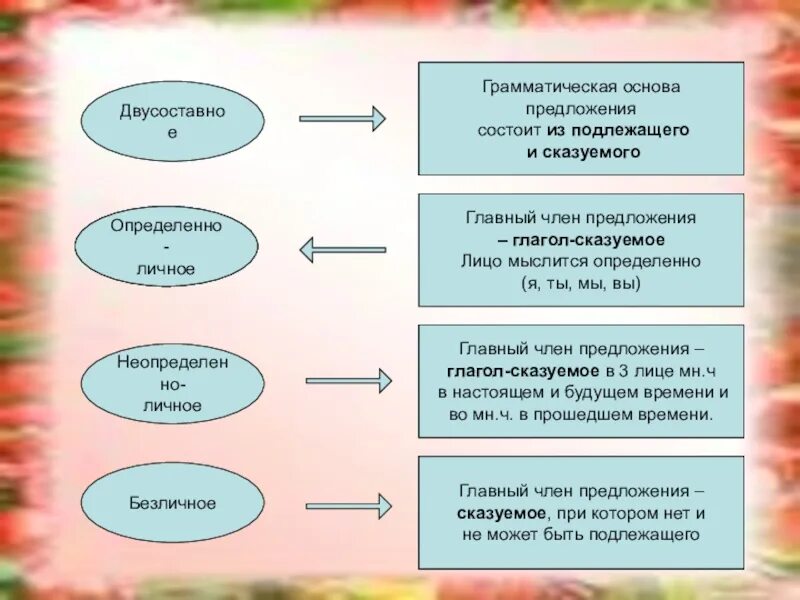 Двусоставное

Грамматическая основа предложения состоит из подлежащего и сказуемого

Определенно-личное

Главный член предложения – глагол-сказуемое
Лицо мыслится определенно (я, ты, мы, вы)

Неопределенно-личное

Главный член предложения – глагол-сказуемое в 3 лице мн.ч в настоящем и будущем времени и во мн.ч. в прошедшем времени.

Безличное

Главный член предложения – сказуемое, при котором нет и не может быть подлежащего